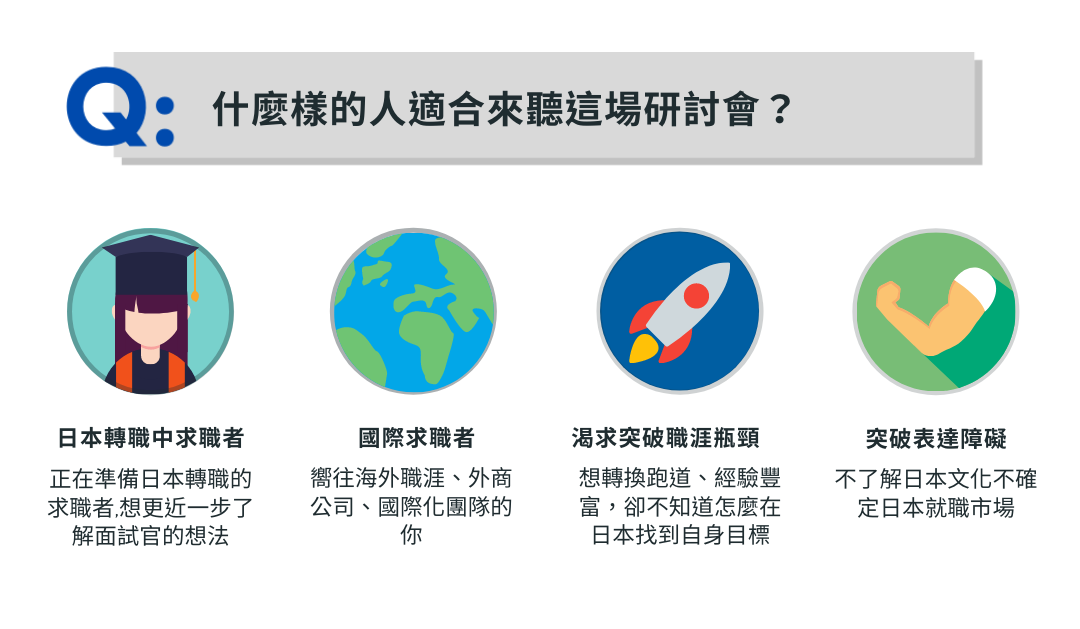 Q: 什麼樣的人適合來聽這場研討會？

日本轉職中求職者

正在準備日本轉職的求職者,想更近一步了解面試官的想法

國際求職者

嚮往海外職涯、外商公司、國際化團隊的你

渴求突破職涯瓶頸

想轉換跑道、經驗豐富，卻不知道怎麼在日本找到自身目標

突破表達障礙

不了解日本文化不確定日本就職市場